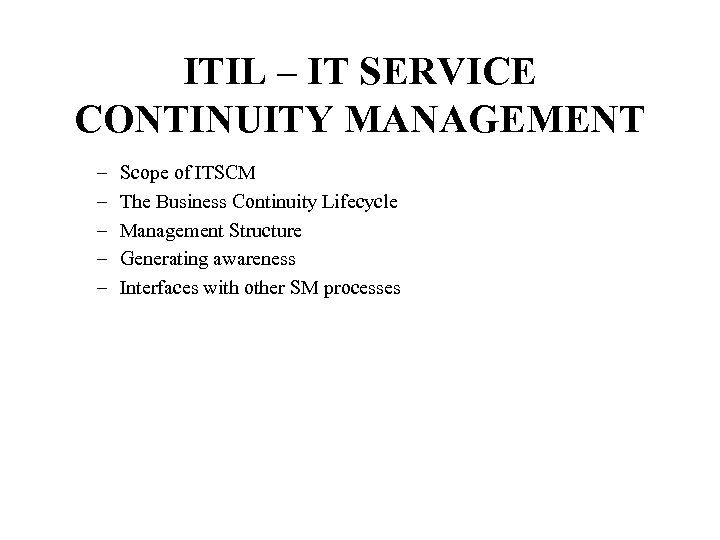 ITIL – IT SERVICE CONTINUITY MANAGEMENT

– Scope of ITSCM
– The Business Continuity Lifecycle
– Management Structure
– Generating awareness
– Interfaces with other SM processes